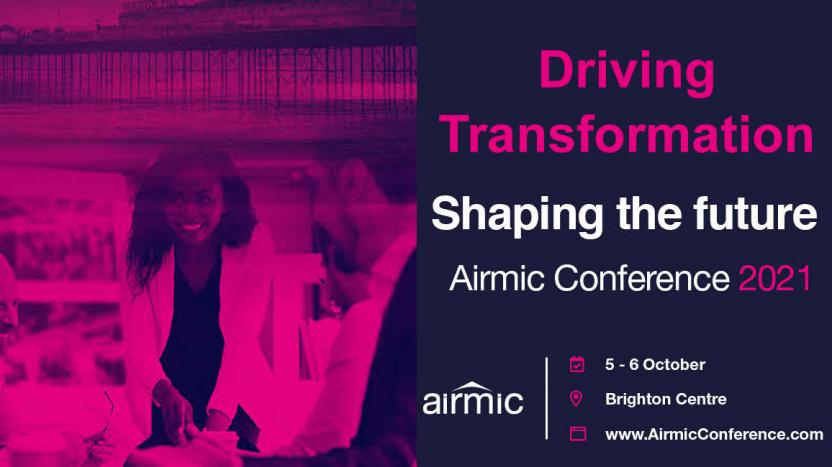 Driving Transformation

Shaping the future

Airmic Conference 2021

airmic

5 - 6 October

Brighton Centre

www.AirmicConference.com